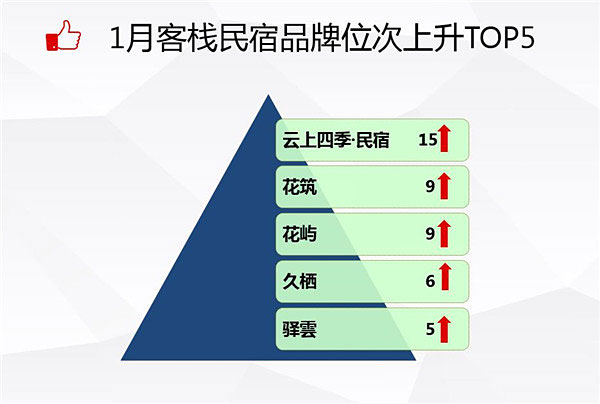 1月客栈民宿品牌位次上升TOP5

云上四季·民宿 15

花筑 9

花屿 9

久栖 6

驿雲 5